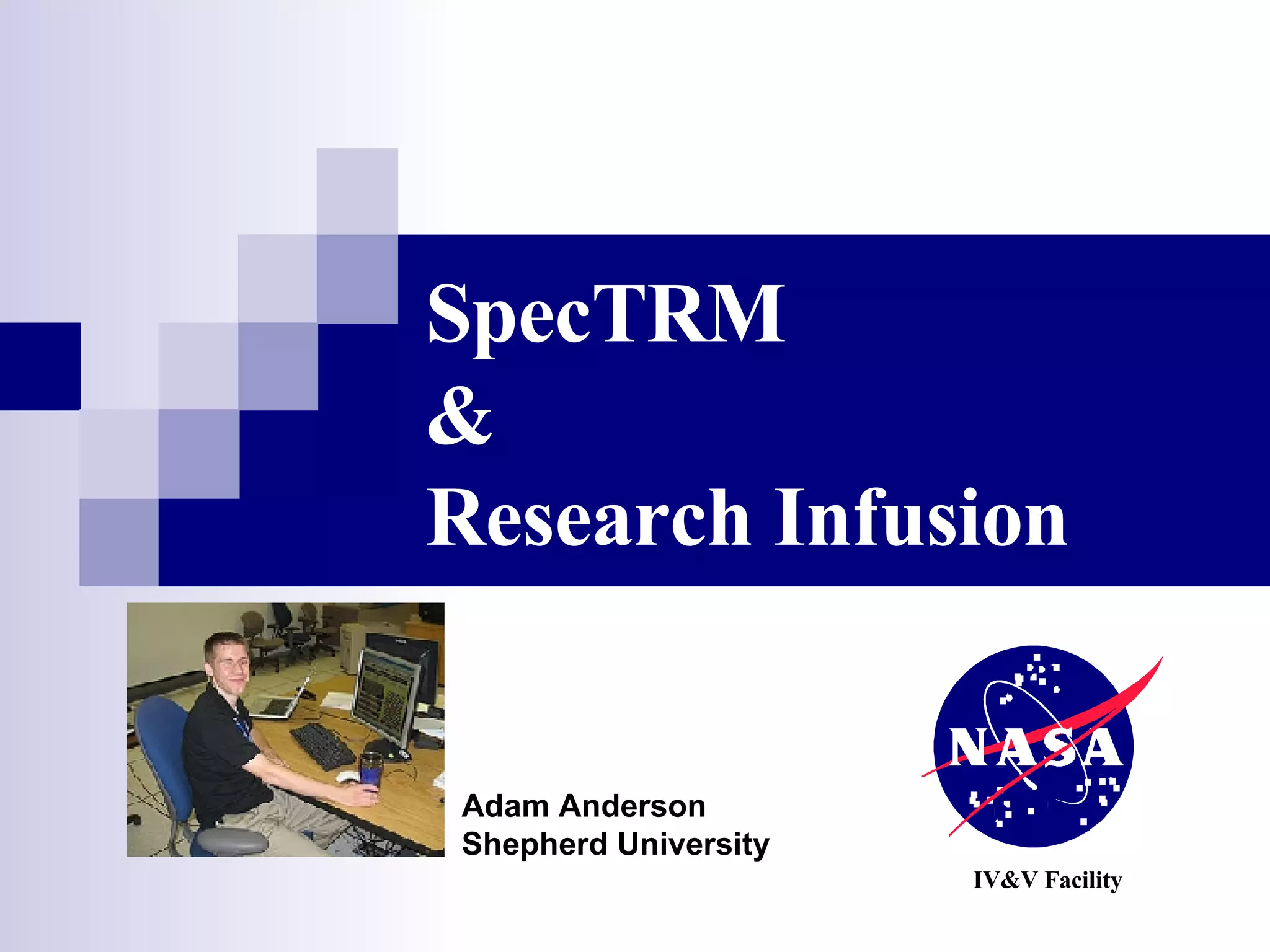 SpecTRM
&
Research Infusion

Adam Anderson
Shepherd University

NASA

IV&V Facility